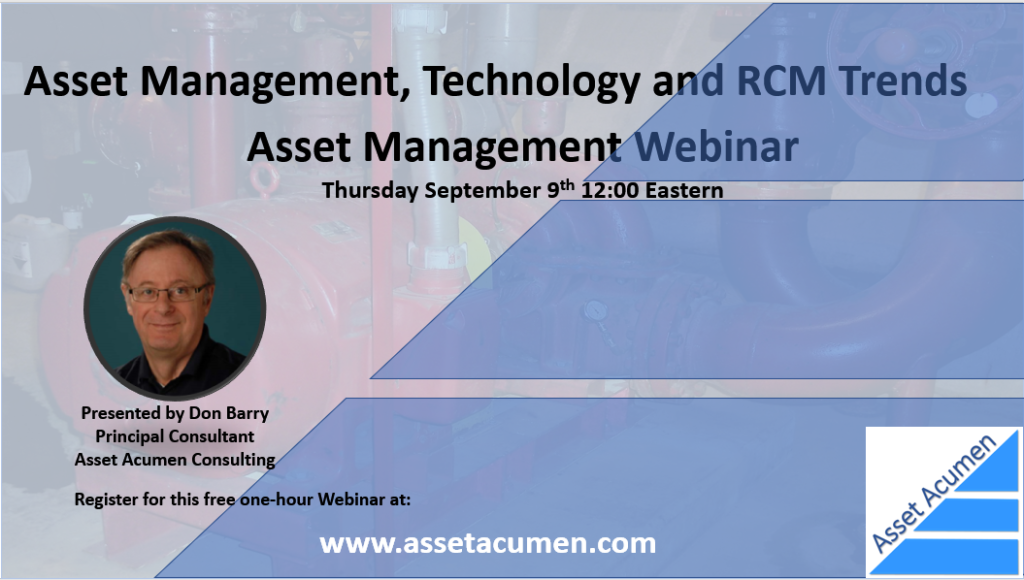 Asset Management, Technology and RCM Trends

Asset Management Webinar

Thursday September 9$^{th}$ 12:00 Eastern

Presented by Don Barry
Principal Consultant
Asset Acumen Consulting

Register for this free one-hour Webinar at:

www.assetacumen.com

Asset Acumen